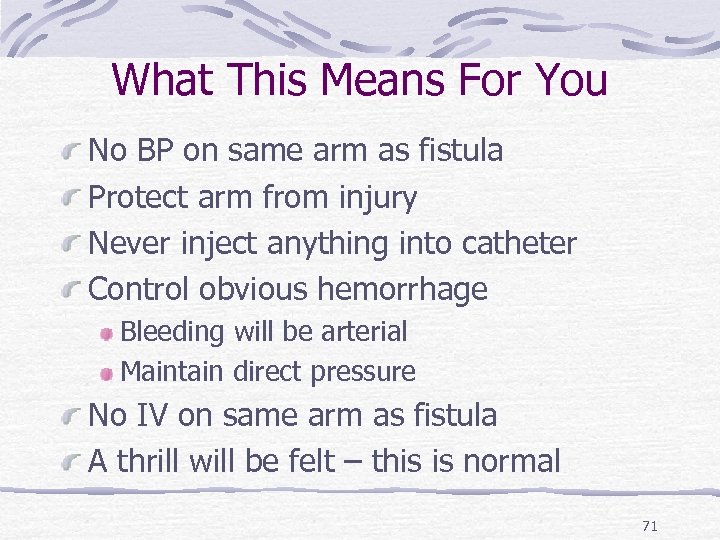 What This Means For You

No BP on same arm as fistula

Protect arm from injury

Never inject anything into catheter

Control obvious hemorrhage

Bleeding will be arterial

Maintain direct pressure

No IV on same arm as fistula

A thrill will be felt – this is normal

71